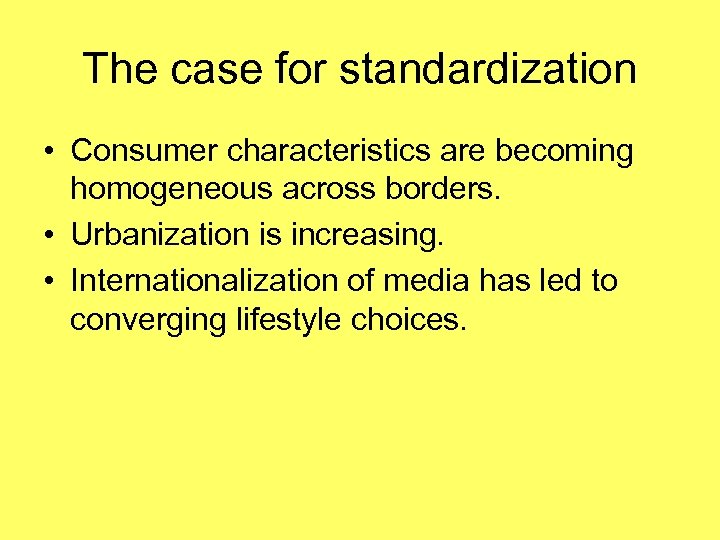 The case for standardization

• Consumer characteristics are becoming homogeneous across borders.
• Urbanization is increasing.
• Internationalization of media has led to converging lifestyle choices.